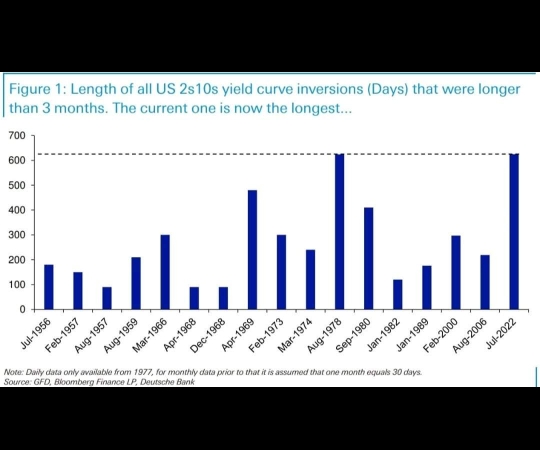 Figure 1: Length of all US 2s10s yield curve inversions (Days) that were longer than 3 months. The current one is now the longest...

700
600
500
400
300
200
100
0

Jul-1956
Feb-1957
Aug-1957
Aug-1959
Mar-1966
Apr-1968
Dec-1968
Apr-1969
Feb-1973
Mar-1974
Aug-1978
Sep-1980
Jan-1982
Jan-1989
Feb-2000
Aug-2006
Jul-2022

Note: Daily data only available from 1977, for monthly data prior to that it is assumed that one month equals 30 days.
Source: GFD, Bloomberg Finance LP, Deutsche Bank